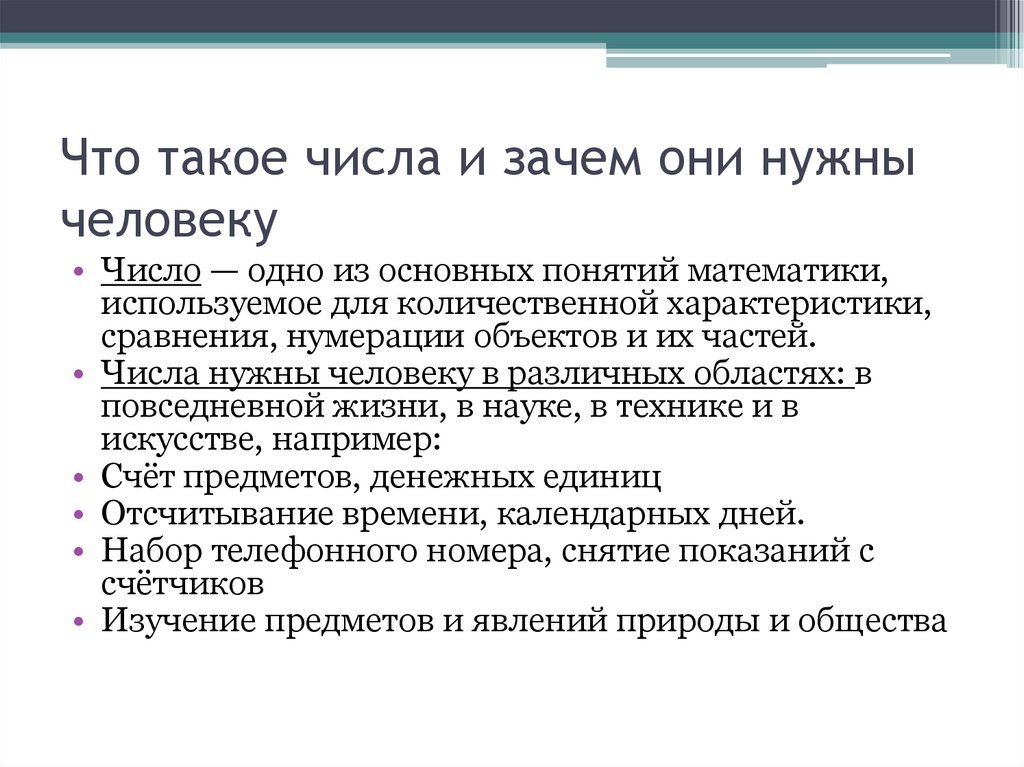 Что такое числа и зачем они нужны человеку

• Число — одно из основных понятий математики, используемое для количественной характеристики, сравнения, нумерации объектов и их частей.
• Числа нужны человеку в различных областях: в повседневной жизни, в науке, в технике и в искусстве, например:
• Счёт предметов, денежных единиц
• Отсчитывание времени, календарных дней.
• Набор телефонного номера, снятие показаний с счётчиков
• Изучение предметов и явлений природы и общества